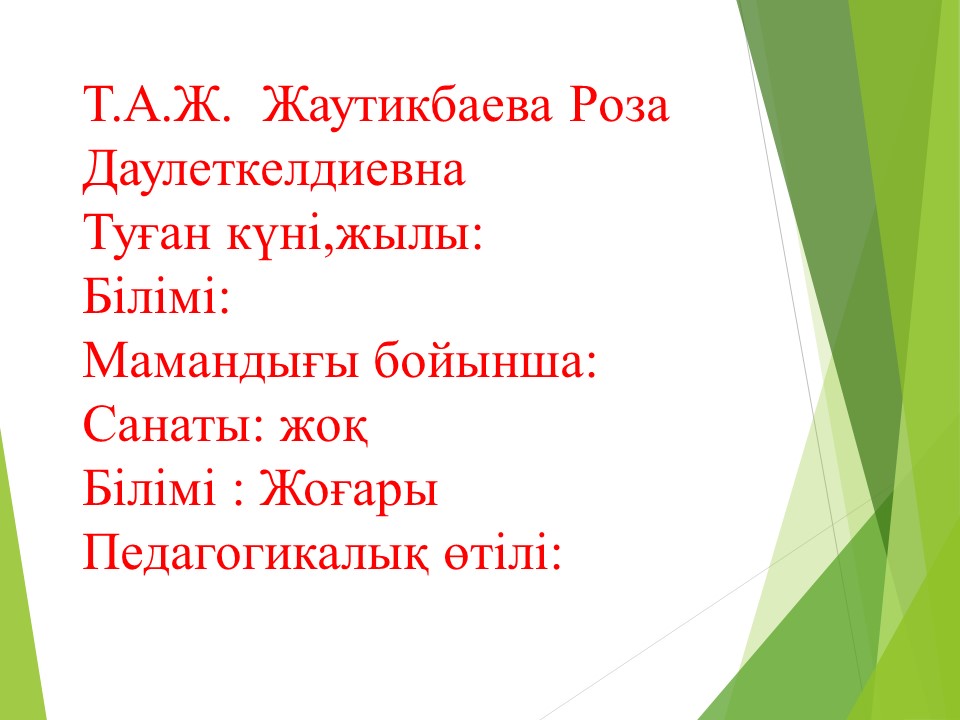 Т.А.Ж.  Жаутикбаева Роза Даулеткелдиевна
Туған күні,жылы:
Білімі:
Мамандығы бойынша:
Санаты: жоқ
Білімі : Жоғары
Педагогикалық өтілі: